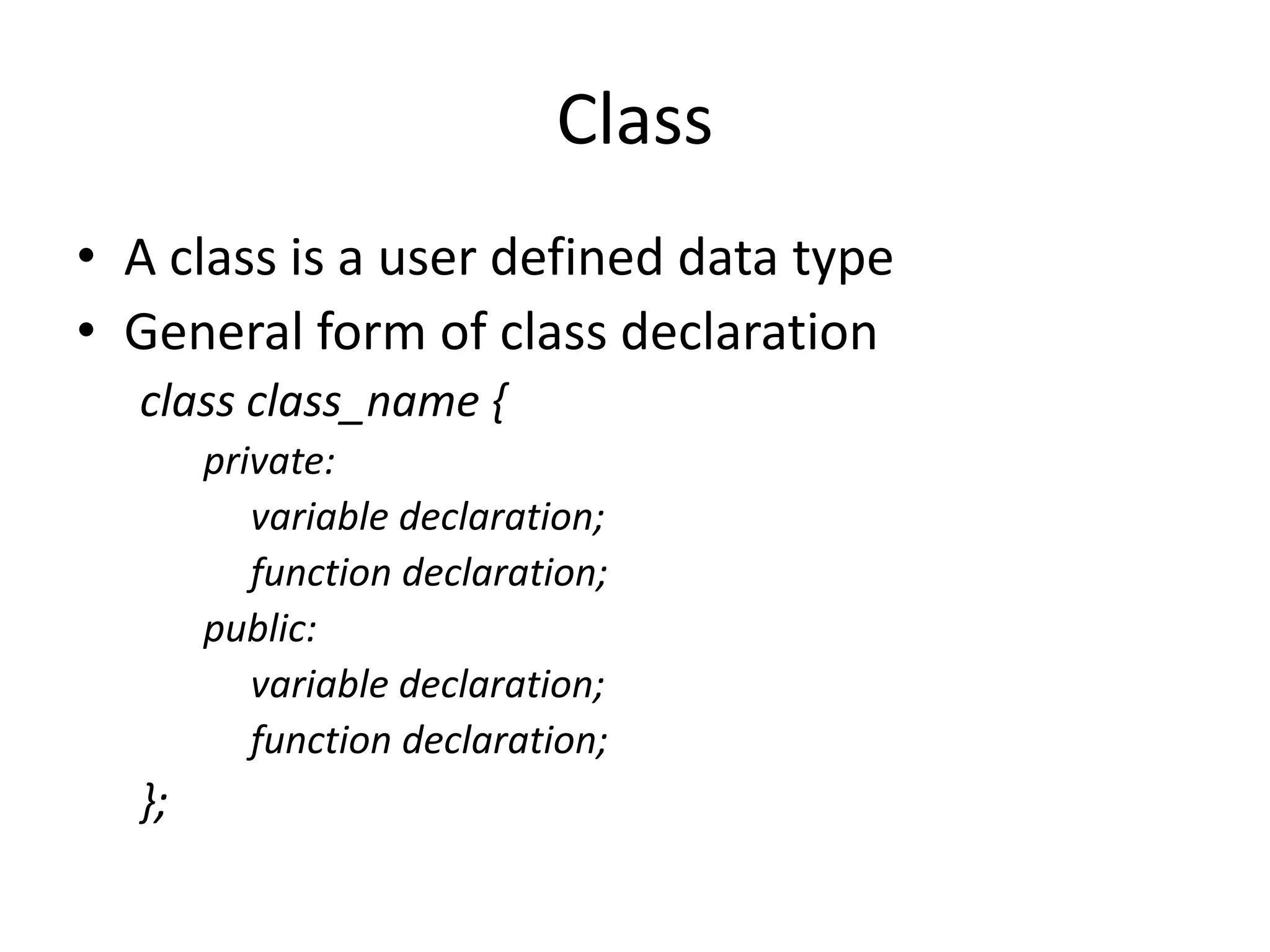 Class

• A class is a user defined data type
• General form of class declaration

class class_name {
private:
variable declaration;
function declaration;
public:
variable declaration;
function declaration;
};